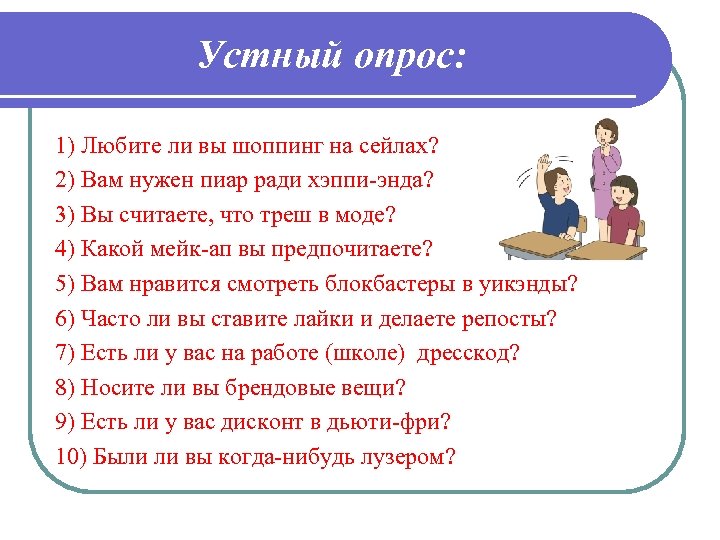 Устный опрос:

1) Любите ли вы шоппинг на сейлах?

2) Вам нужен пиар ради хэппи-энда?

3) Вы считаете, что треш в моде?

4) Какой мейк-ап вы предпочитаете?

5) Вам нравится смотреть блокбастеры в уикэнды?

6) Часто ли вы ставите лайки и делаете репосты?

7) Есть ли у вас на работе (школе) дресскод?

8) Носите ли вы брендовые вещи?

9) Есть ли у вас дисконт в дьюти-фри?

10) Были ли вы когда-нибудь лузером?